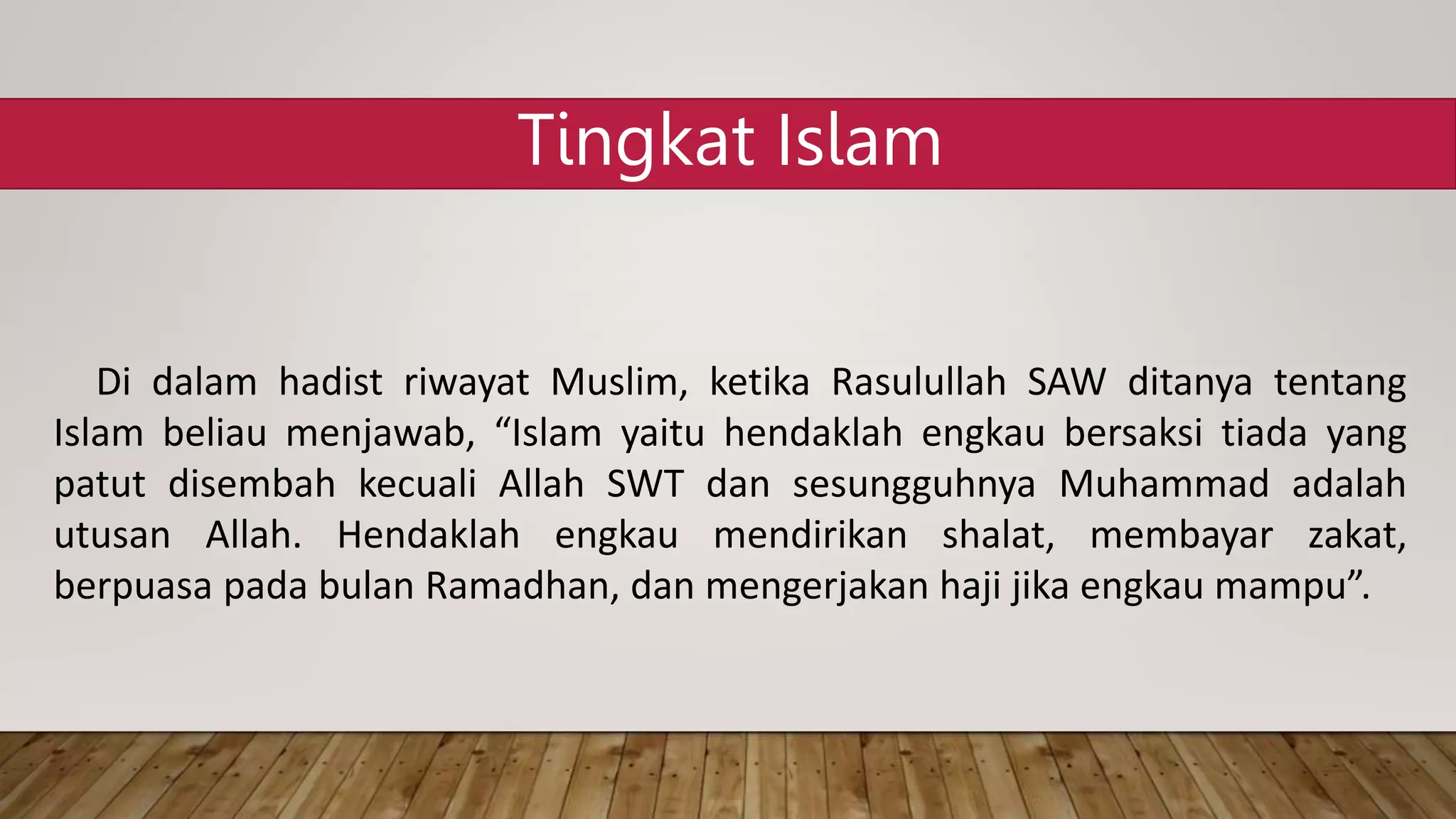 Tingkat Islam

Di dalam hadist riwayat Muslim, ketika Rasulullah SAW ditanya tentang Islam beliau menjawab, “Islam yaitu hendaklah engkau bersaksi tiada yang patut disembah kecuali Allah SWT dan sesungguhnya Muhammad adalah utusan Allah. Hendaklah engkau mendirikan shalat, membayar zakat, berpuasa pada bulan Ramadhan, dan mengerjakan haji jika engkau mampu”.